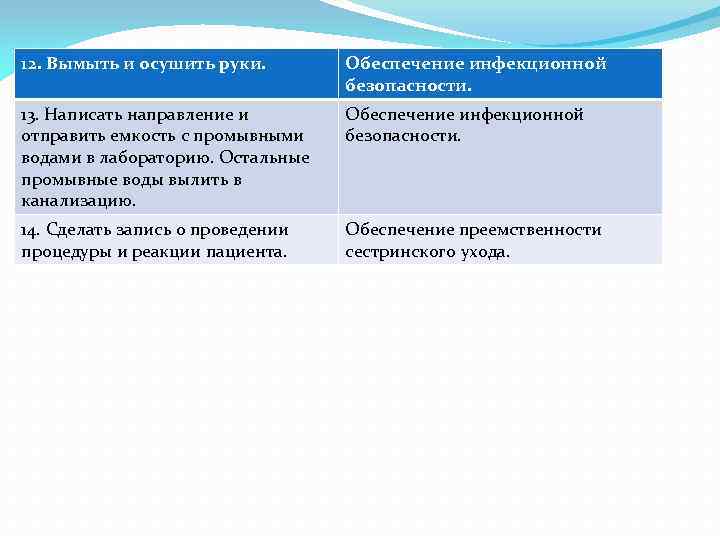 | 12. Вымыть и осушить руки. | Обеспечение инфекционной безопасности. |
|---|---|
| 13. Написать направление и отправить емкость с промывными водами в лабораторию. Остальные промывные воды вылить в канализацию. | Обеспечение инфекционной безопасности. |
| 14. Сделать запись о проведении процедуры и реакции пациента. | Обеспечение преемственности сестринского ухода. |